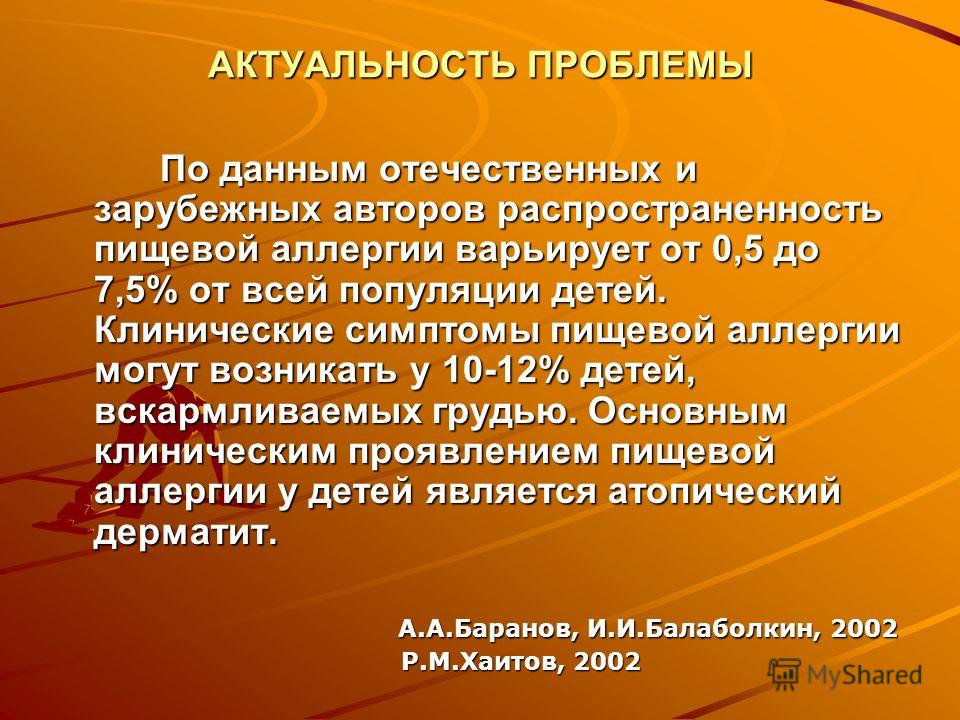 АКТУАЛЬНОСТЬ ПРОБЛЕМЫ

По данным отечественных и зарубежных авторов распространенность пищевой аллергии варьирует от 0,5 до 7,5% от всей популяции детей. Клинические симптомы пищевой аллергии могут возникать у 10-12% детей, вскармливаемых грудью. Основным клиническим проявлением пищевой аллергии у детей является атопический дерматит.

А.А.Баранов, И.И.Балаболкин, 2002
Р.М.Хаитов, 2002

MyShared